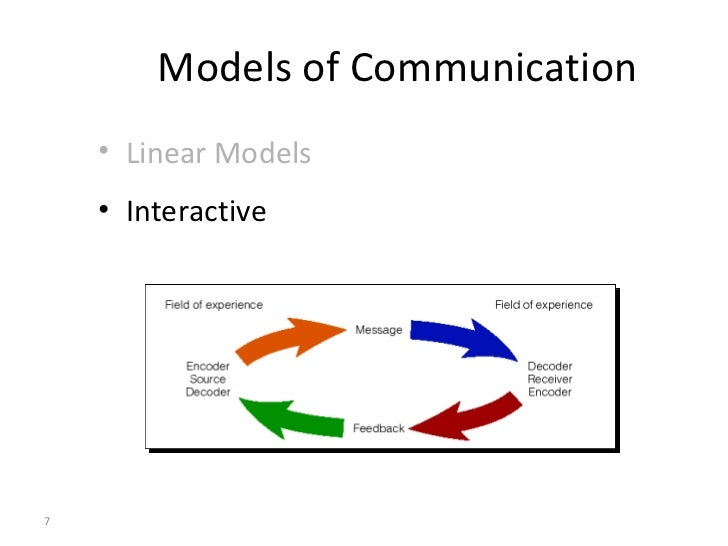 Models of Communication

• Linear Models

• Interactive

Field of experience

Field of experience

Message

Encoder
Source
Decoder

Decoder
Receiver
Encoder

Feedback

7